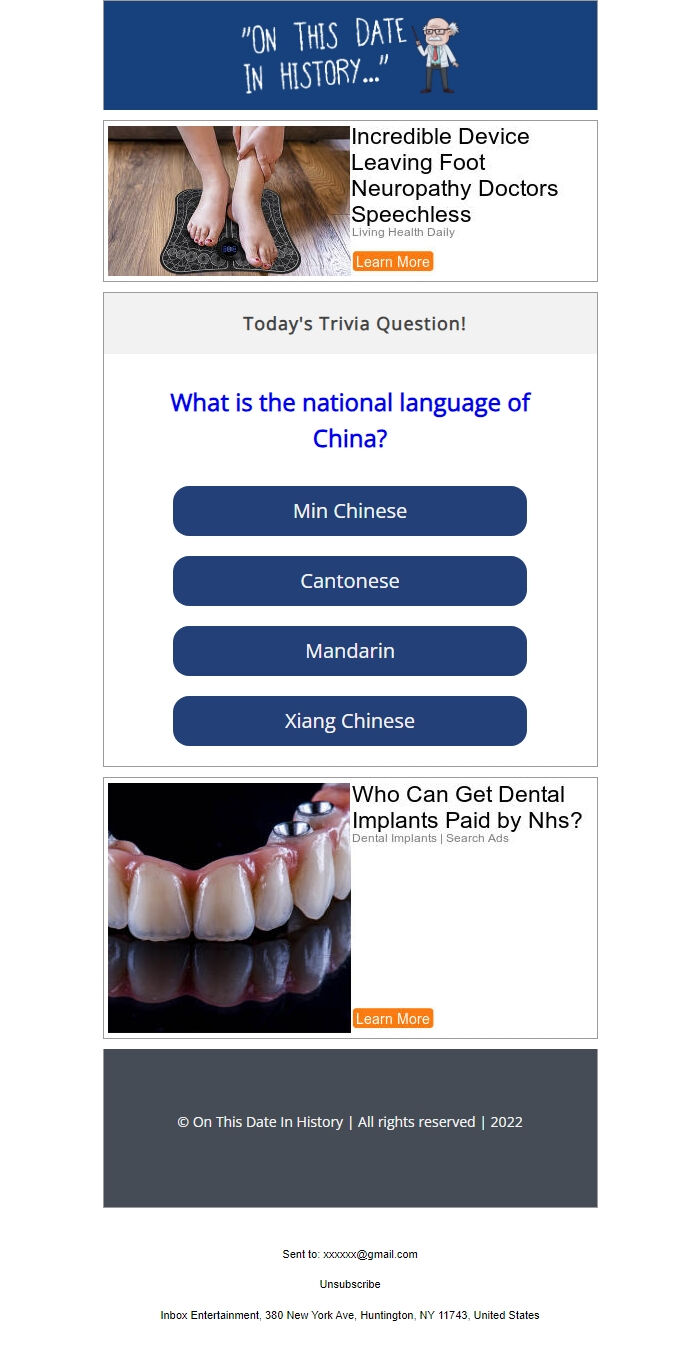 "ON THIS DATE IN HISTORY..."

Incredible Device Leaving Foot Neuropathy Doctors Speechless
Living Health Daily
Learn More

Today's Trivia Question!

What is the national language of China?

Min Chinese

Cantonese

Mandarin

Xiang Chinese

Who Can Get Dental Implants Paid by Nhs?
Dental Implants | Search Ads
Learn More

© On This Date In History | All rights reserved | 2022

Sent to: xxxxxx@gmail.com

Unsubscribe

Inbox Entertainment, 380 New York Ave, Huntington, NY 11743, United States